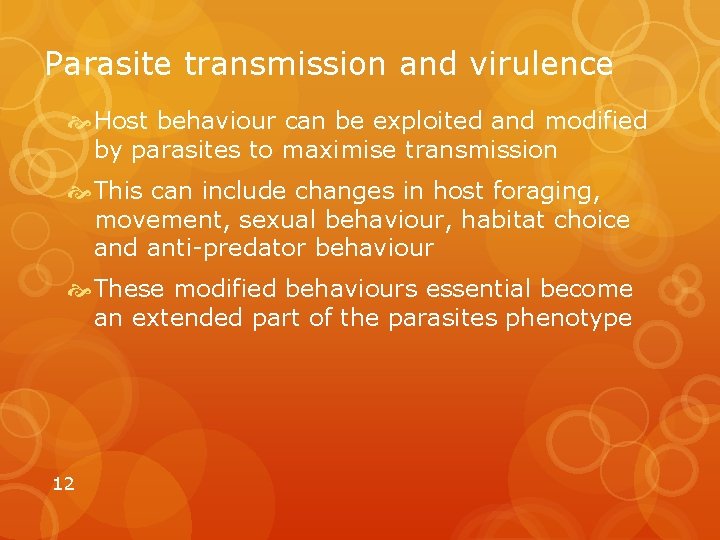 Parasite transmission and virulence

Host behaviour can be exploited and modified by parasites to maximise transmission

This can include changes in host foraging, movement, sexual behaviour, habitat choice and anti-predator behaviour

These modified behaviours essential become an extended part of the parasites phenotype

12